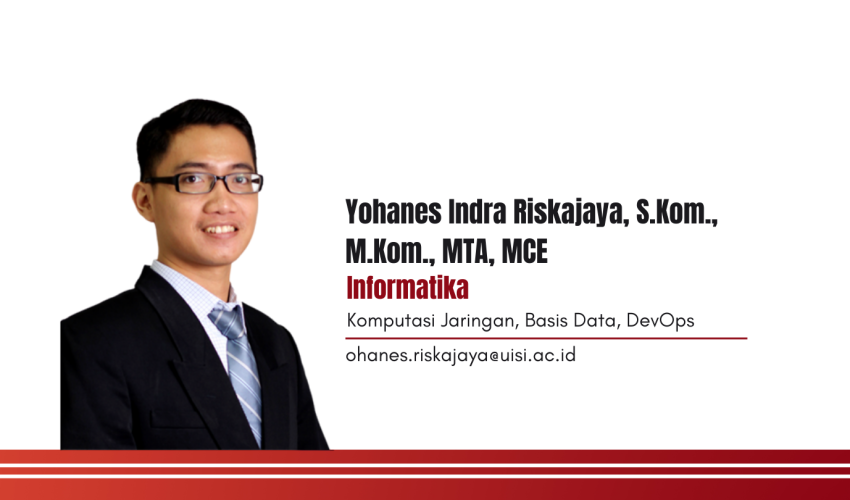 Yohanes Indra Riskajaya, S.Kom., M.Kom., MTA, MCE
Informatika
Komputasi Jaringan, Basis Data, DevOps
ohanes.riskajaya@uisi.ac.id